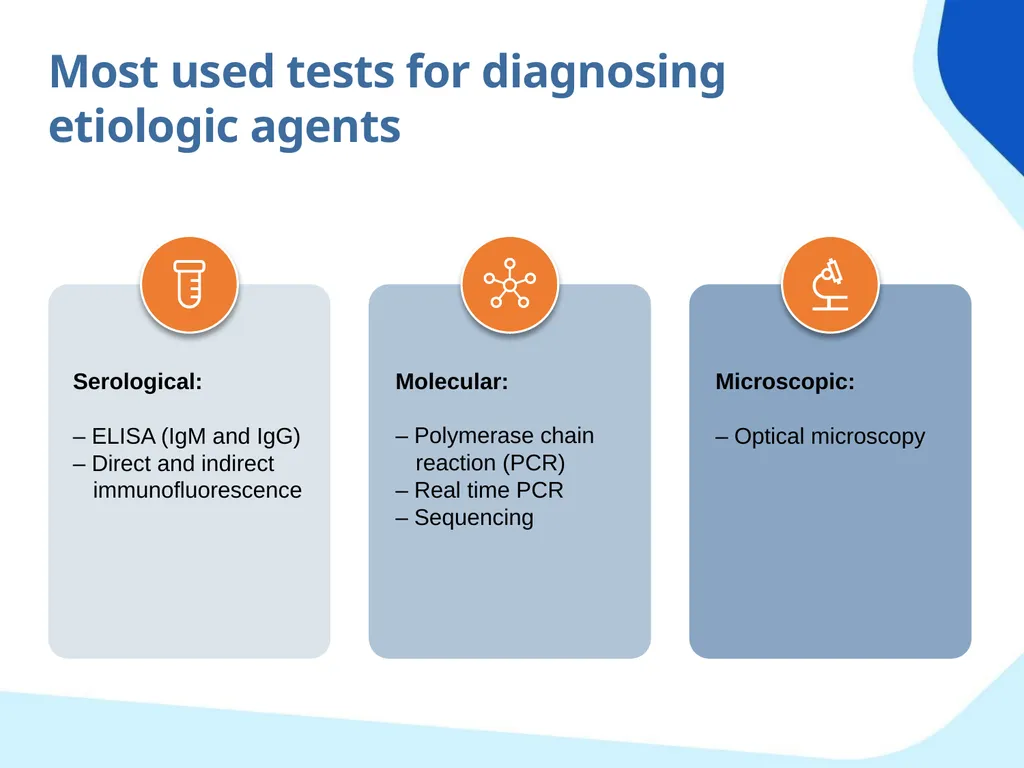 Most used tests for diagnosing etiologic agents

Serological:

– ELISA (IgM and IgG)
– Direct and indirect immunofluorescence

Molecular:

– Polymerase chain reaction (PCR)
– Real time PCR
– Sequencing

Microscopic:

– Optical microscopy